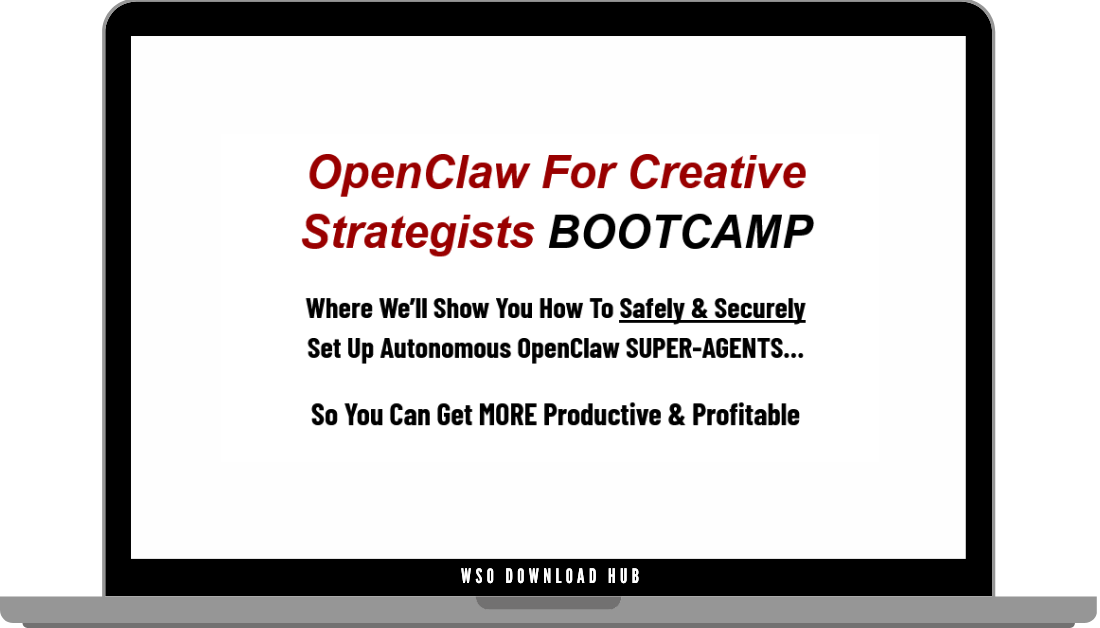 OpenClaw For Creative Strategists BOOTCAMP

Where We'll Show You How To Safely & Securely Set Up Autonomous OpenClaw SUPER-AGENTS...

So You Can Get MORE Productive & Profitable

WSO DOWNLOAD HUB